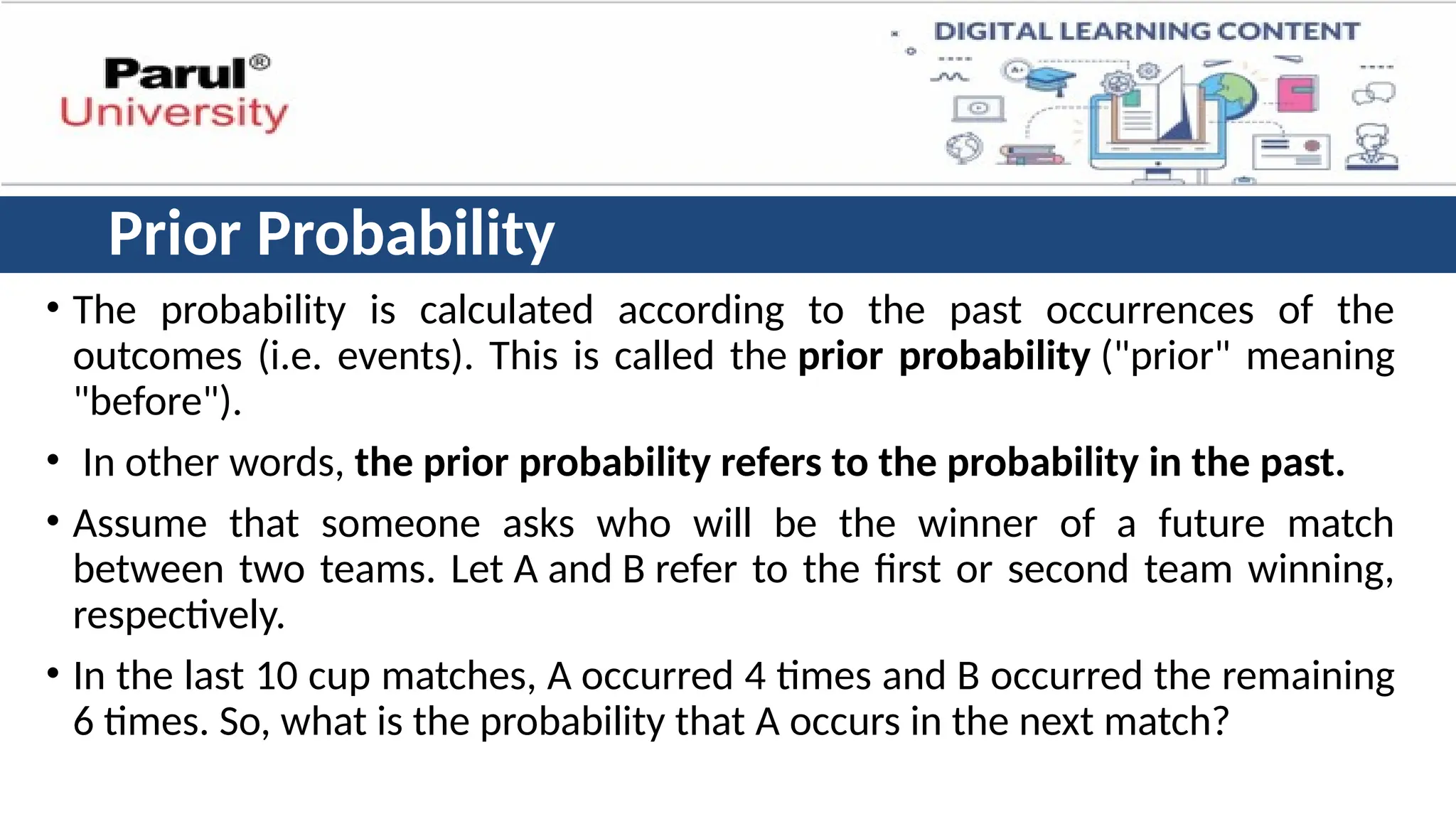 Parul®
University

DIGITAL LEARNING CONTENT

Prior Probability

• The probability is calculated according to the past occurrences of the outcomes (i.e. events). This is called the prior probability ("prior" meaning "before").

• In other words, the prior probability refers to the probability in the past.

• Assume that someone asks who will be the winner of a future match between two teams. Let A and B refer to the first or second team winning, respectively.

• In the last 10 cup matches, A occurred 4 times and B occurred the remaining 6 times. So, what is the probability that A occurs in the next match?